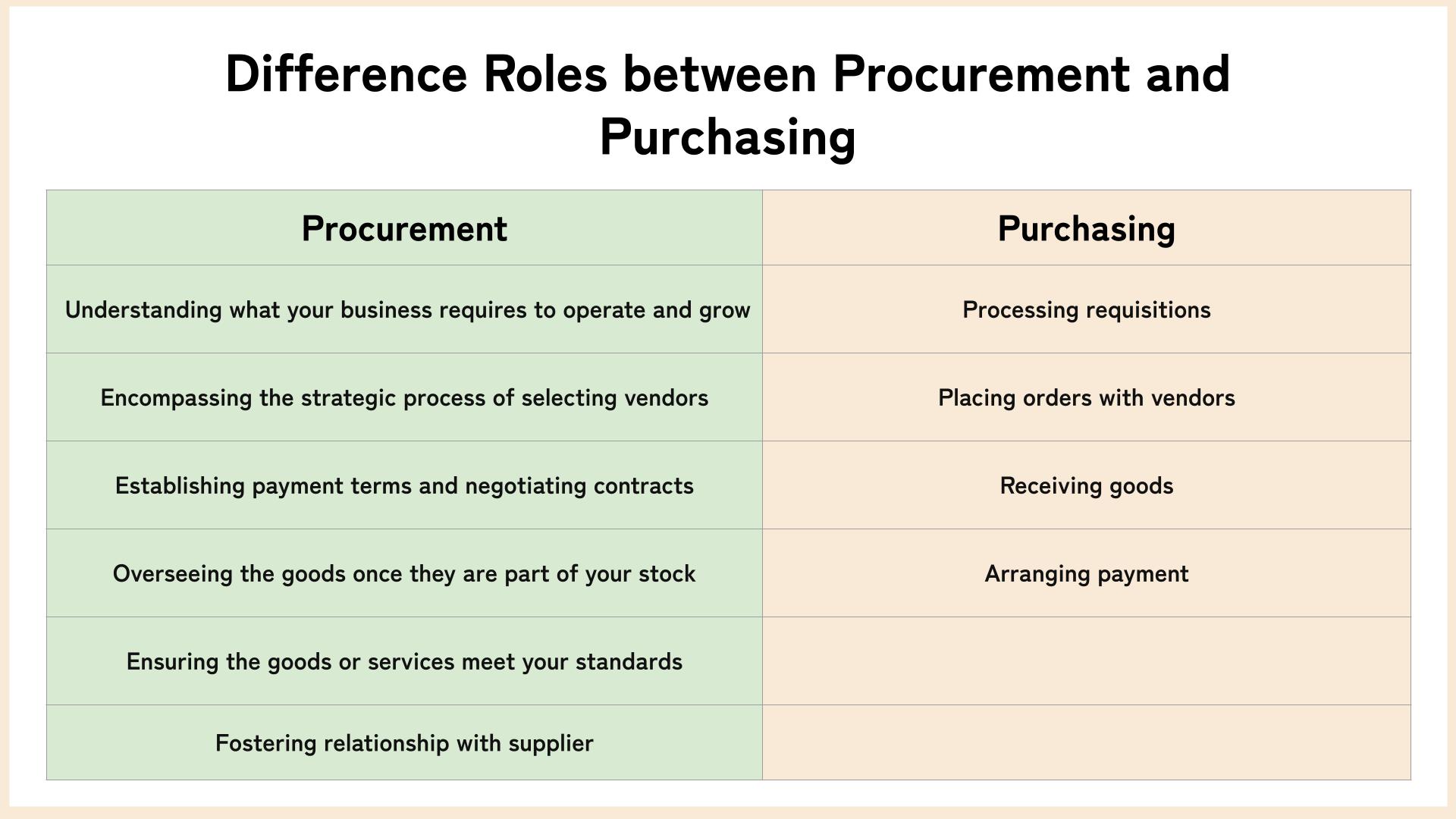 Difference Roles between Procurement and Purchasing

| Procurement | Purchasing |
|---|---|
| Understanding what your business requires to operate and grow | Processing requisitions |
| Encompassing the strategic process of selecting vendors | Placing orders with vendors |
| Establishing payment terms and negotiating contracts | Receiving goods |
| Overseeing the goods once they are part of your stock | Arranging payment |
| Ensuring the goods or services meet your standards | |
| Fostering relationship with supplier | |